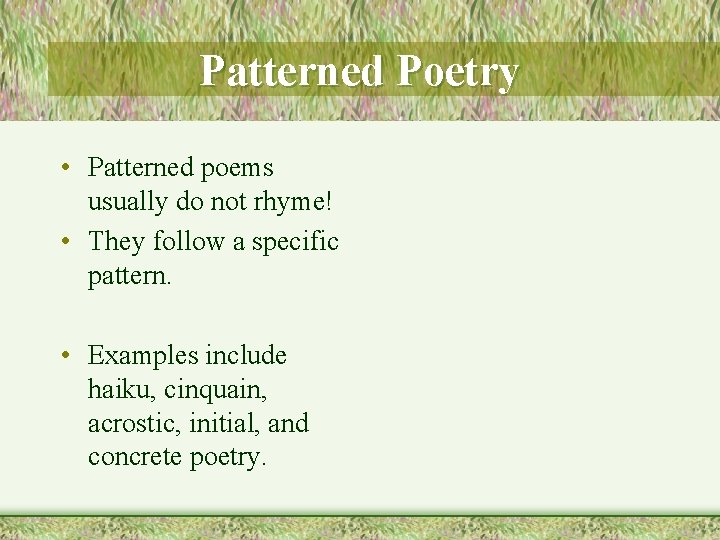 Patterned Poetry

• Patterned poems usually do not rhyme!

• They follow a specific pattern.

• Examples include haiku, cinquain, acrostic, initial, and concrete poetry.